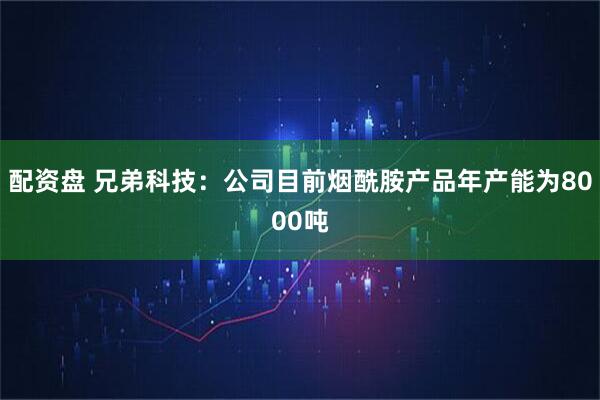 配资盘 兄弟科技：公司目前烟酰胺产品年产能为8000吨